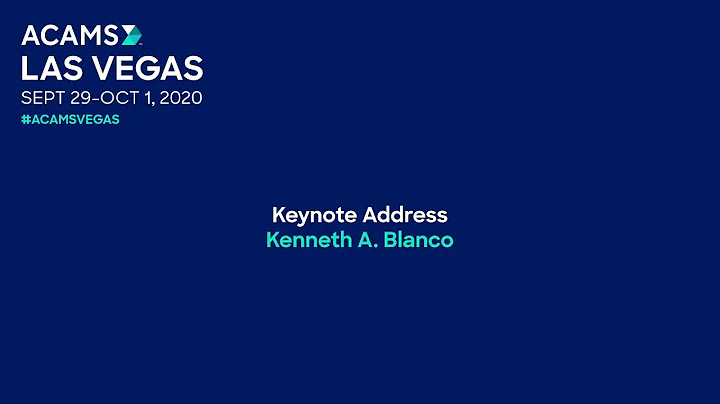 ACAMS
LAS VEGAS
SEPT 29-OCT 1, 2020
#ACAMSVEGAS

Keynote Address
Kenneth A. Blanco